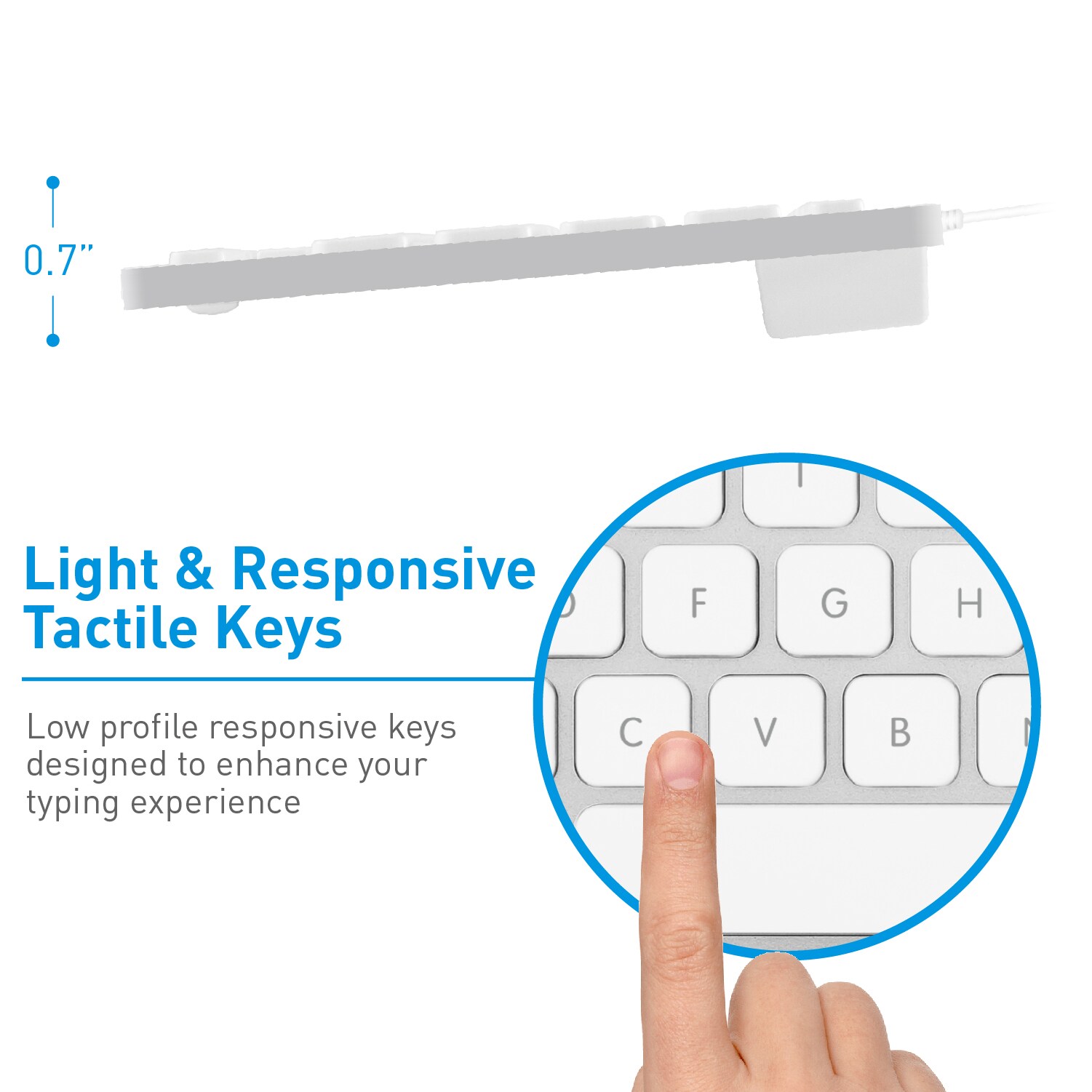 0.7"

Light & Responsive Tactile Keys

Low profile responsive keys designed to enhance your typing experience

F G H

C V B